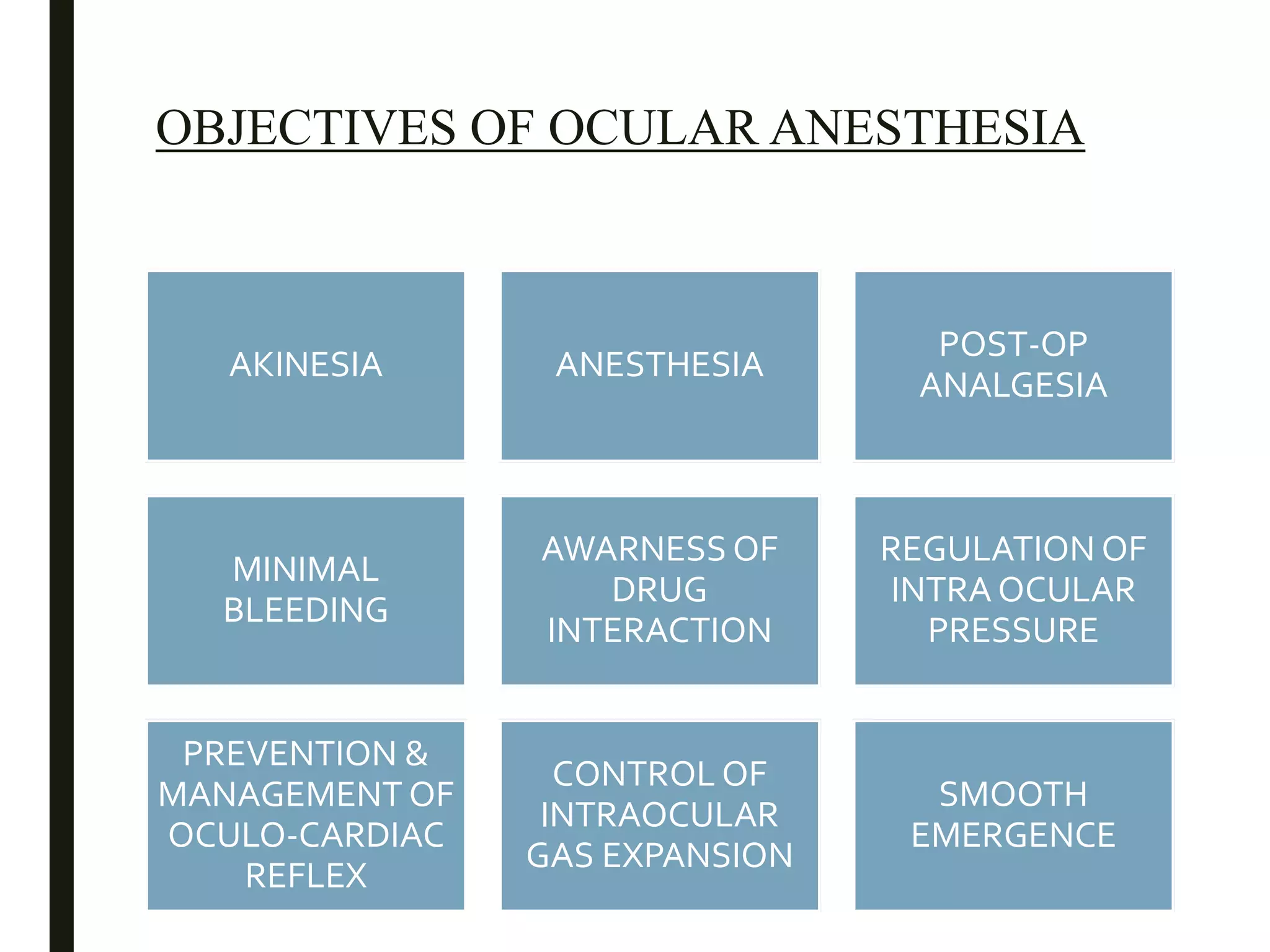 OBJECTIVES OF OCULAR ANESTHESIA

AKINESIA

ANESTHESIA

POST-OP ANALGESIA

MINIMAL BLEEDING

AWARNESS OF DRUG INTERACTION

REGULATION OF INTRA OCULAR PRESSURE

PREVENTION & MANAGEMENT OF OCULO-CARDIAC REFLEX

CONTROL OF INTRAOCULAR GAS EXPANSION

SMOOTH EMERGENCE